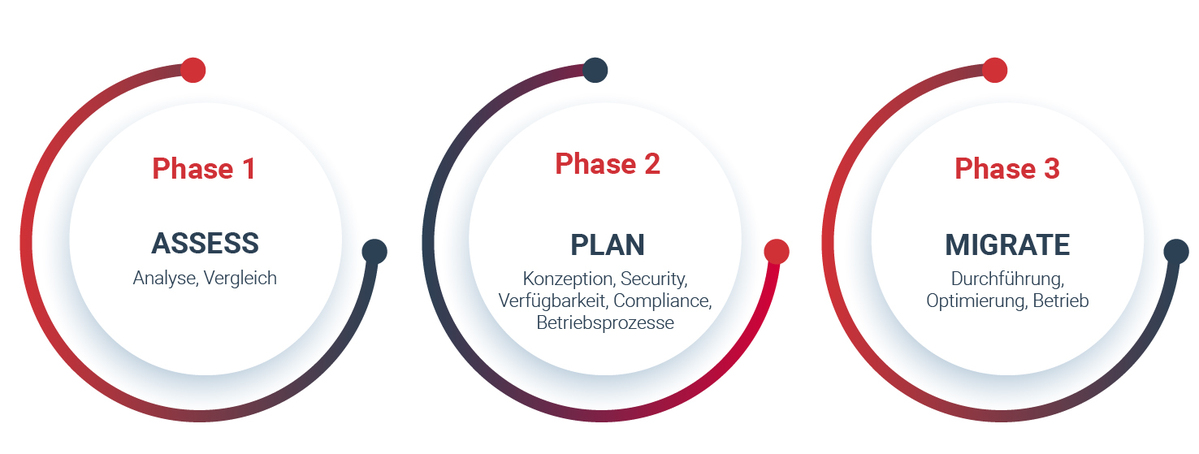 Phase 1

ASSESS

Analyse, Vergleich

Phase 2

PLAN

Konzeption, Security, Verfügbarkeit, Compliance, Betriebsprozesse

Phase 3

MIGRATE

Durchführung, Optimierung, Betrieb